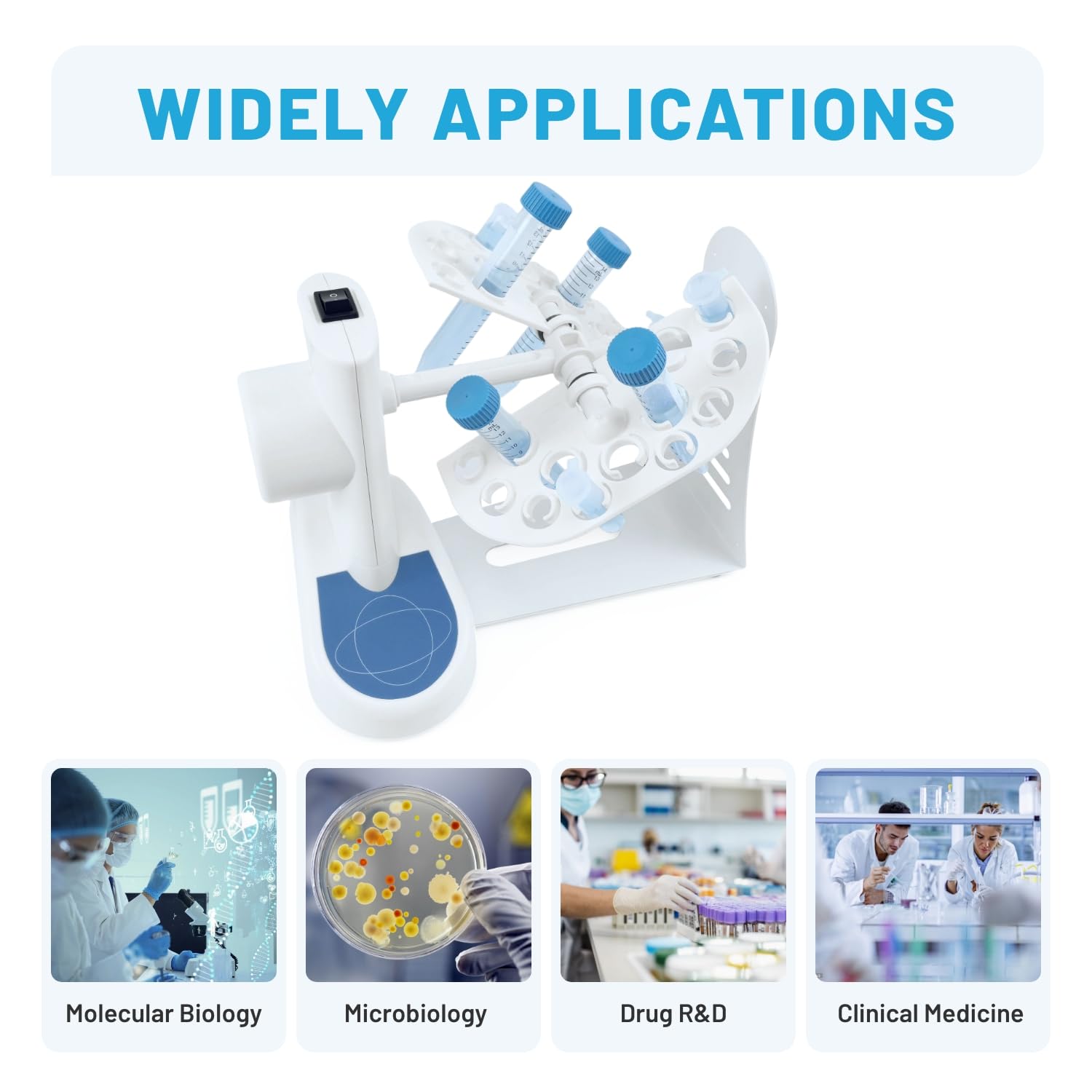 WIDELY APPLICATIONS

Molecular Biology

Microbiology

Drug R&D

Clinical Medicine